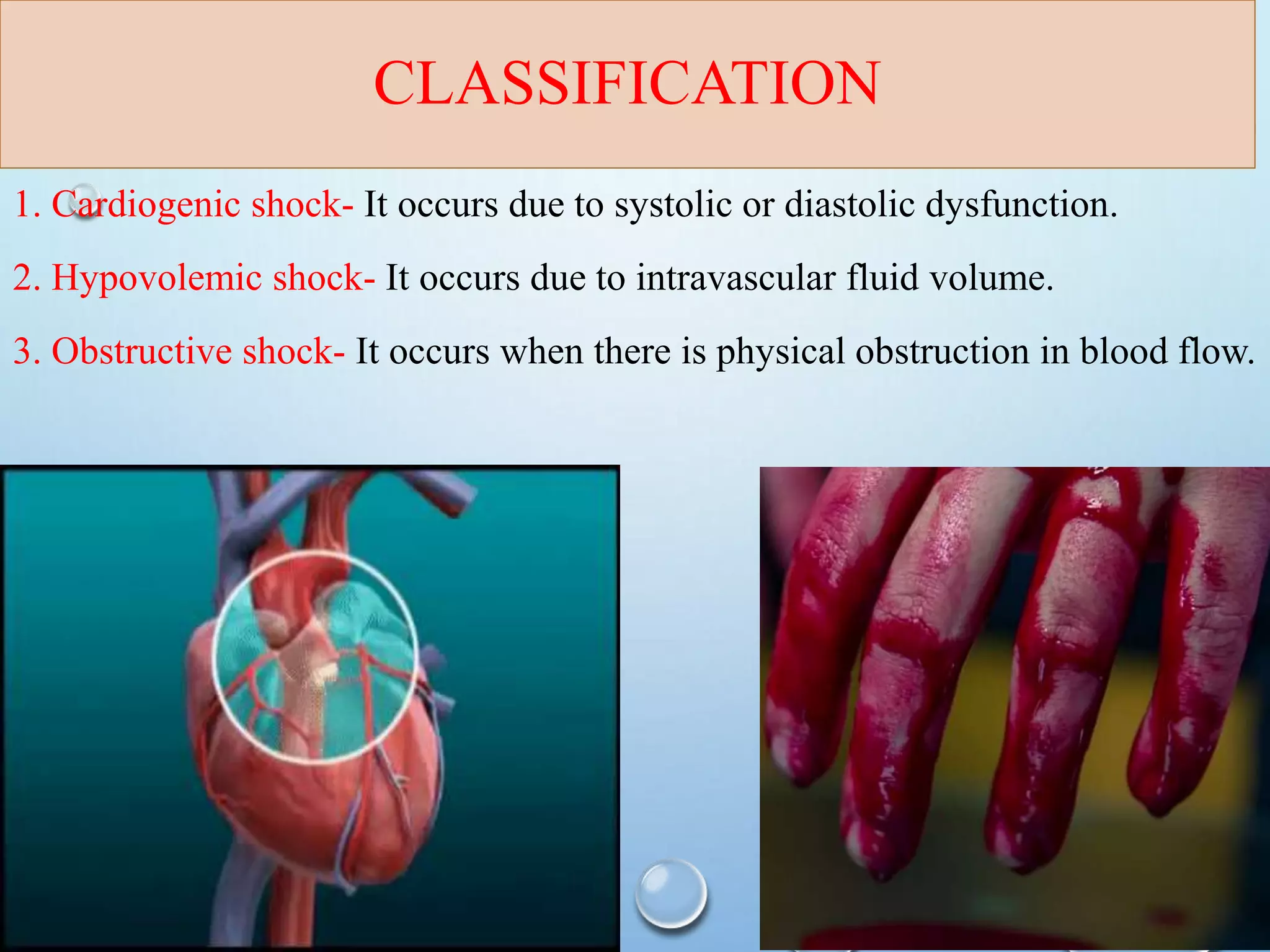 CLASSIFICATION

1. Cardiogenic shock- It occurs due to systolic or diastolic dysfunction.

2. Hypovolemic shock- It occurs due to intravascular fluid volume.

3. Obstructive shock- It occurs when there is physical obstruction in blood flow.